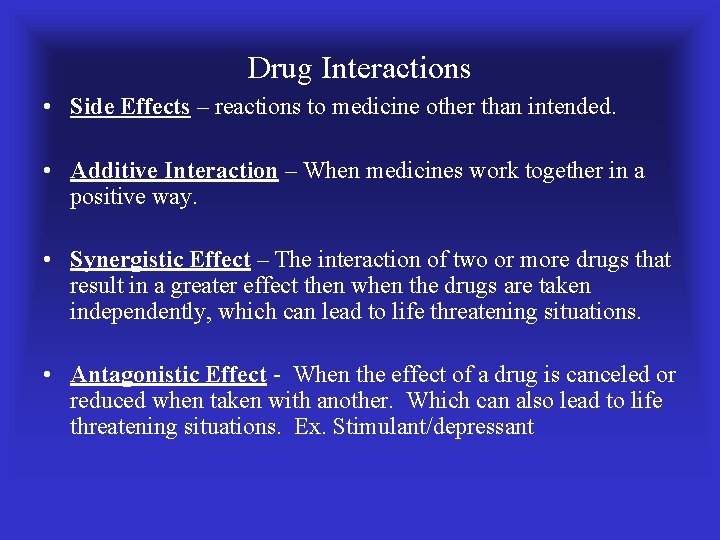 Drug Interactions

• Side Effects – reactions to medicine other than intended.

• Additive Interaction – When medicines work together in a positive way.

• Synergistic Effect – The interaction of two or more drugs that result in a greater effect then when the drugs are taken independently, which can lead to life threatening situations.

• Antagonistic Effect - When the effect of a drug is canceled or reduced when taken with another. Which can also lead to life threatening situations. Ex. Stimulant/depressant